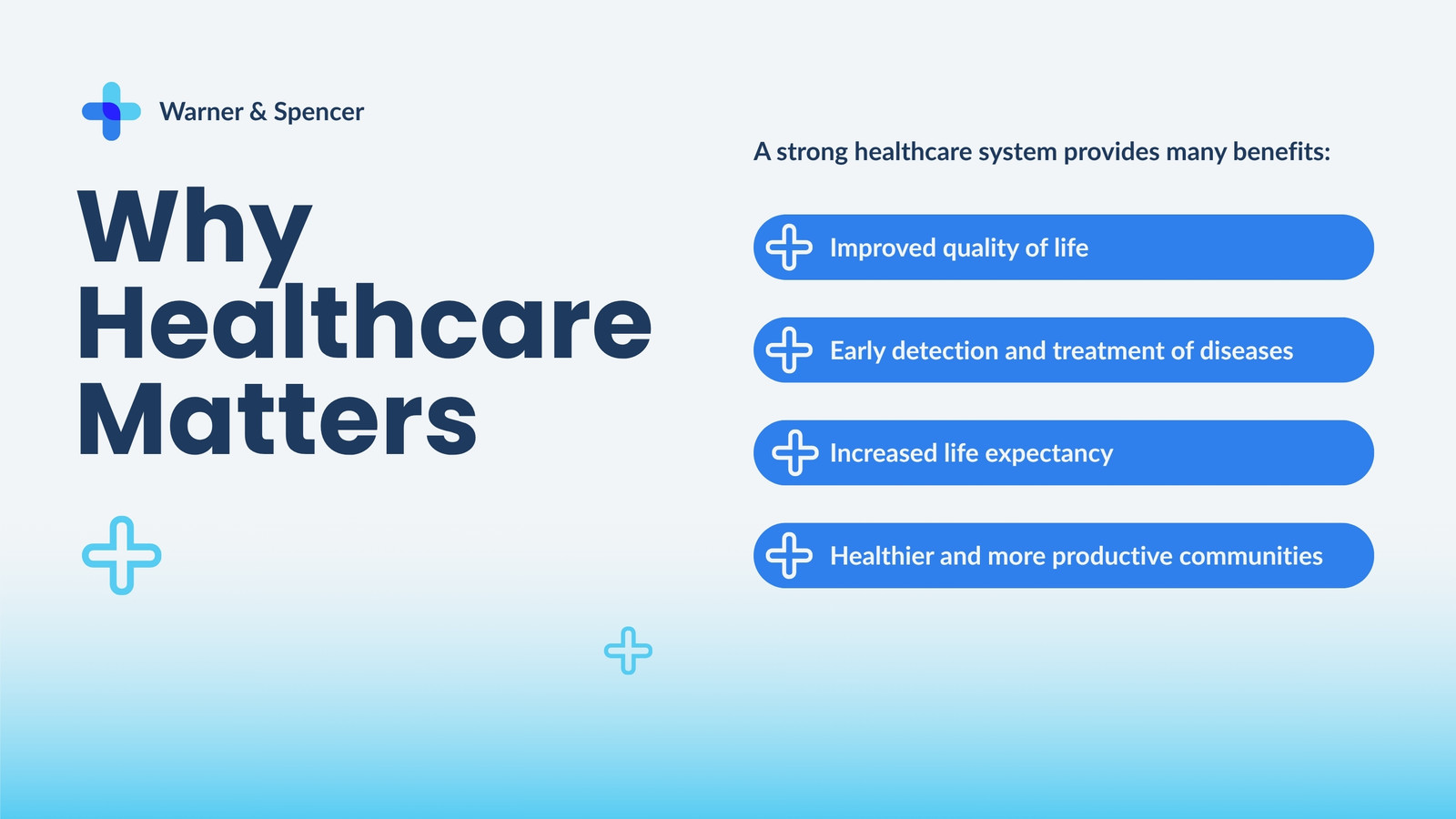 Warner & Spencer

Why Healthcare Matters

A strong healthcare system provides many benefits:

Improved quality of life

Early detection and treatment of diseases

Increased life expectancy

Healthier and more productive communities